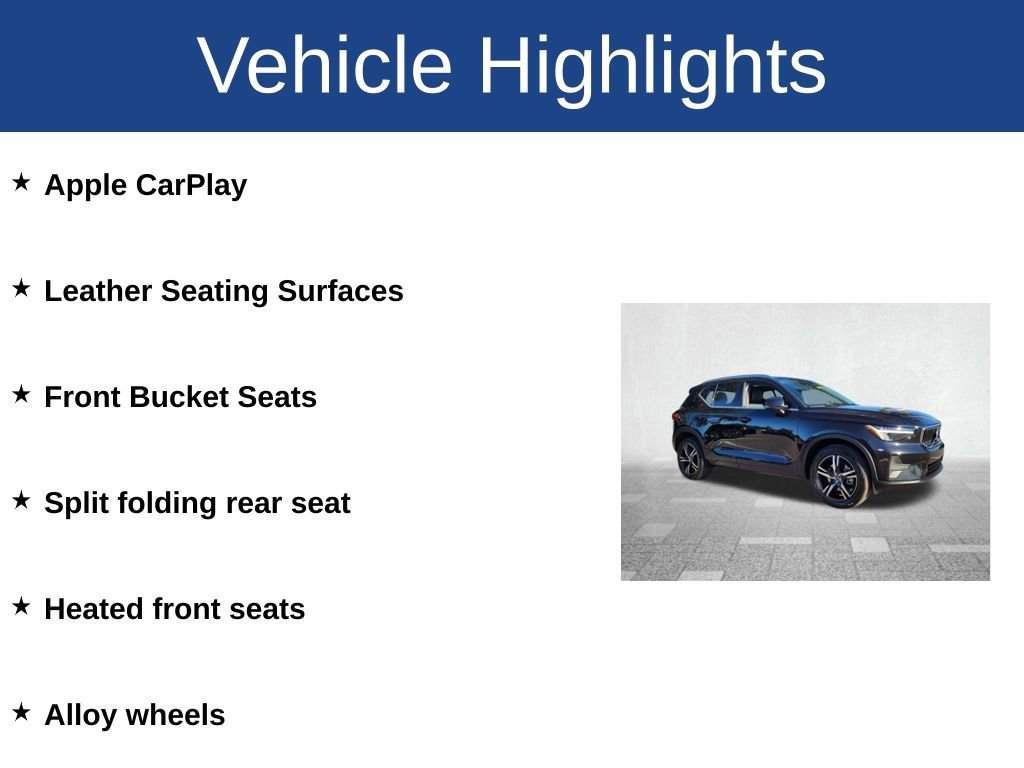 Vehicle Highlights

★ Apple CarPlay

★ Leather Seating Surfaces

★ Front Bucket Seats

★ Split folding rear seat

★ Heated front seats

★ Alloy wheels